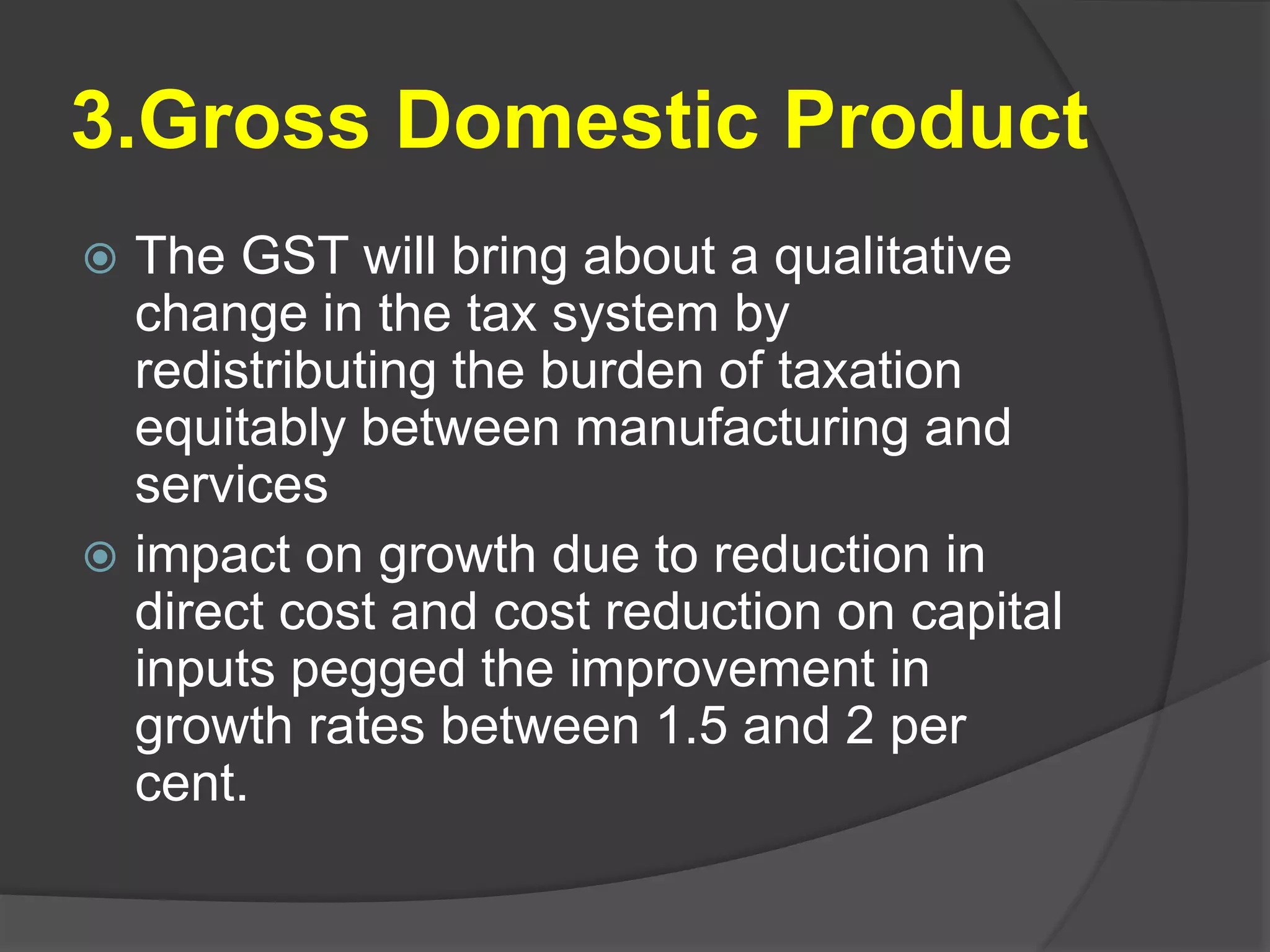 3.Gross Domestic Product

The GST will bring about a qualitative change in the tax system by redistributing the burden of taxation equitably between manufacturing and services

impact on growth due to reduction in direct cost and cost reduction on capital inputs pegged the improvement in growth rates between 1.5 and 2 per cent.